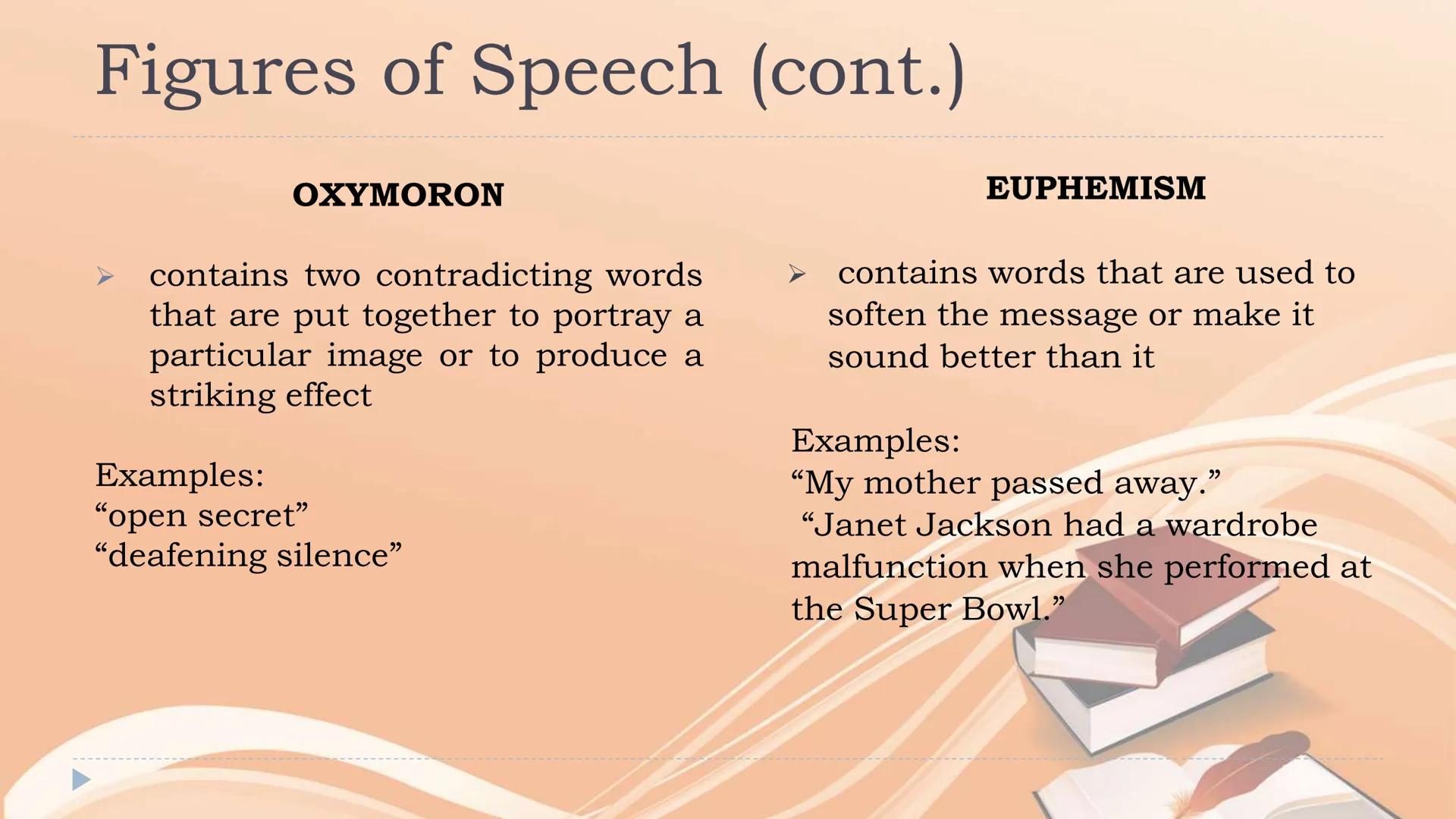 Figures of Speech (cont.)

OXYMORON

➢ contains two contradicting words that are put together to portray a particular image or to produce a striking effect

Examples:
“open secret”
“deafening silence”

EUPHEMISM

➢ contains words that are used to soften the message or make it sound better than it

Examples:
“My mother passed away.”
“Janet Jackson had a wardrobe malfunction when she performed at the Super Bowl.”